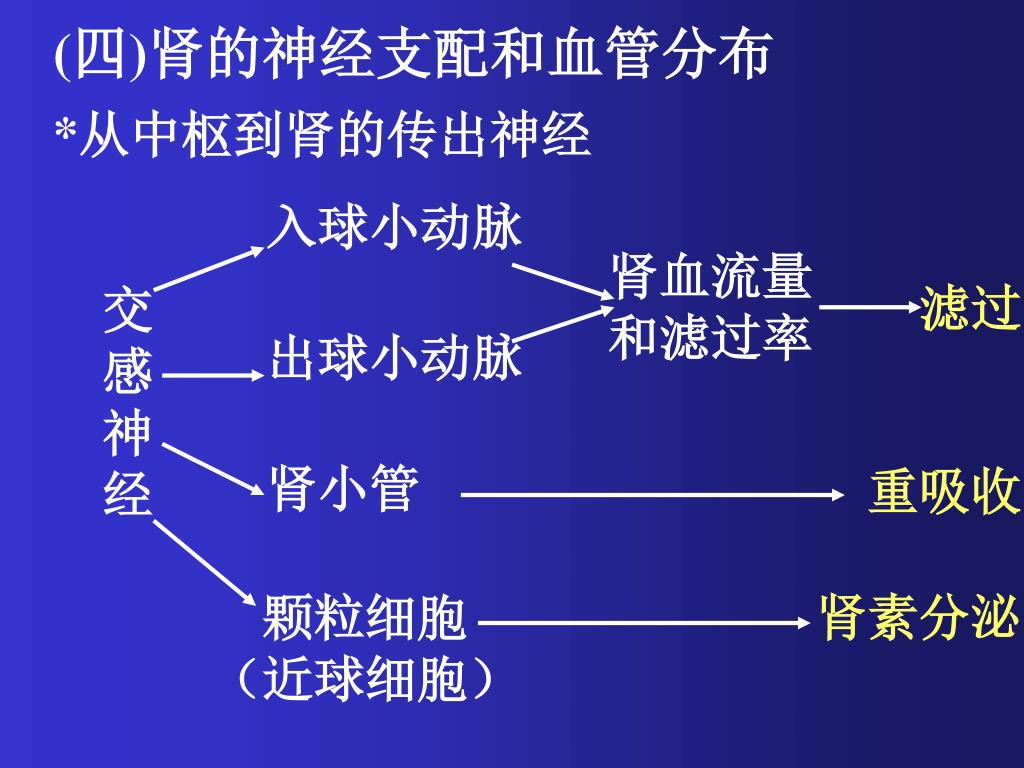 (四)肾的神经支配和血管分布

*从中枢到肾的传出神经

交感神经

入球小动脉

出球小动脉

肾血流量和滤过率

滤过

肾小管

重吸收

颗粒细胞（近球细胞）

肾素分泌